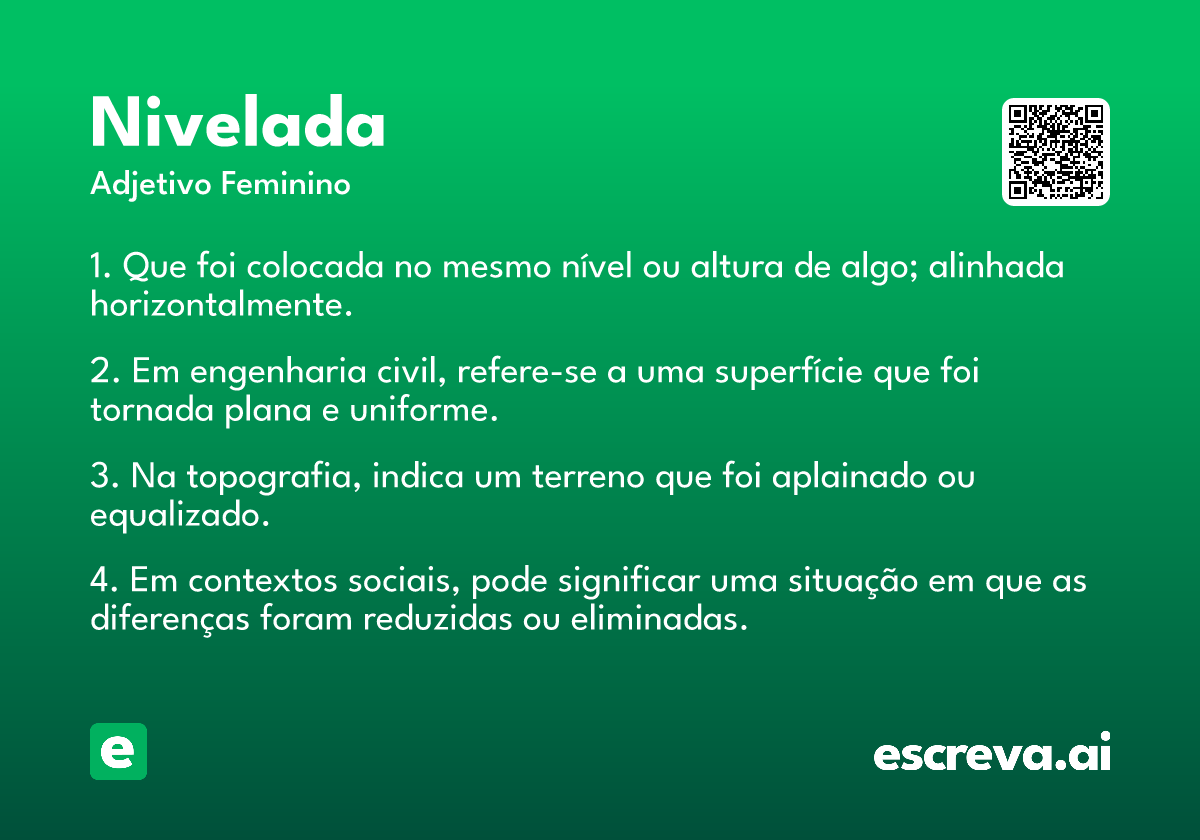 Nivelada
Adjetivo Feminino

1. Que foi colocada no mesmo nível ou altura de algo; alinhada horizontalmente.

2. Em engenharia civil, refere-se a uma superfície que foi tornada plana e uniforme.

3. Na topografia, indica um terreno que foi aplainado ou equalizado.

4. Em contextos sociais, pode significar uma situação em que as diferenças foram reduzidas ou eliminadas.

e

escreva.ai